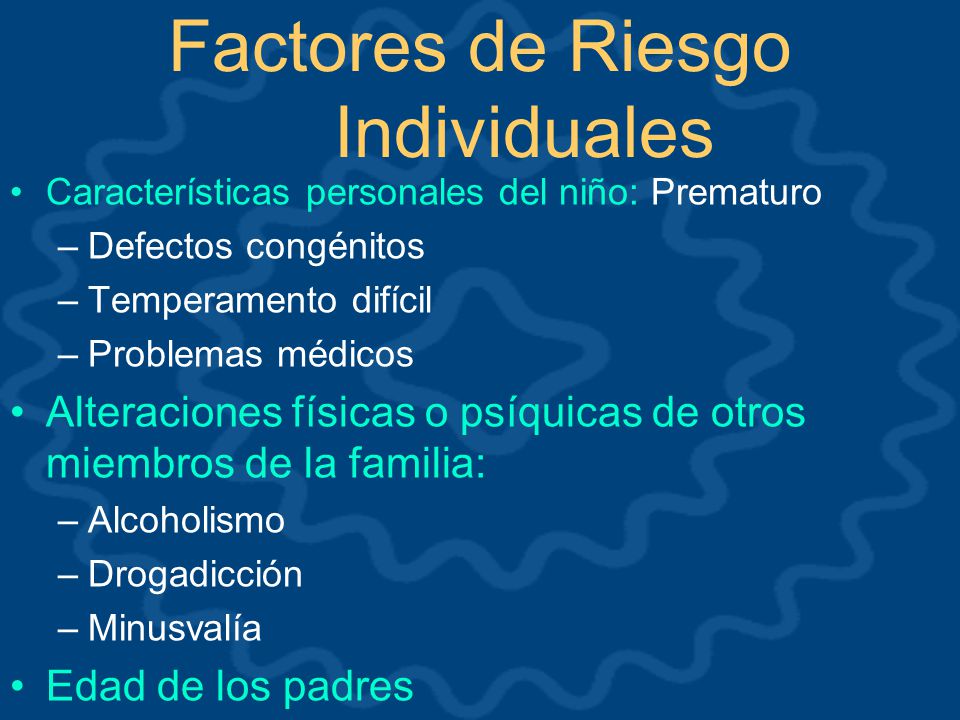 Factores de Riesgo Individuales

• Características personales del niño: Prematuro
– Defectos congénitos
– Temperamento difícil
– Problemas médicos
• Alteraciones físicas o psíquicas de otros miembros de la familia:
– Alcoholismo
– Drogadicción
– Minusvalía
• Edad de los padres